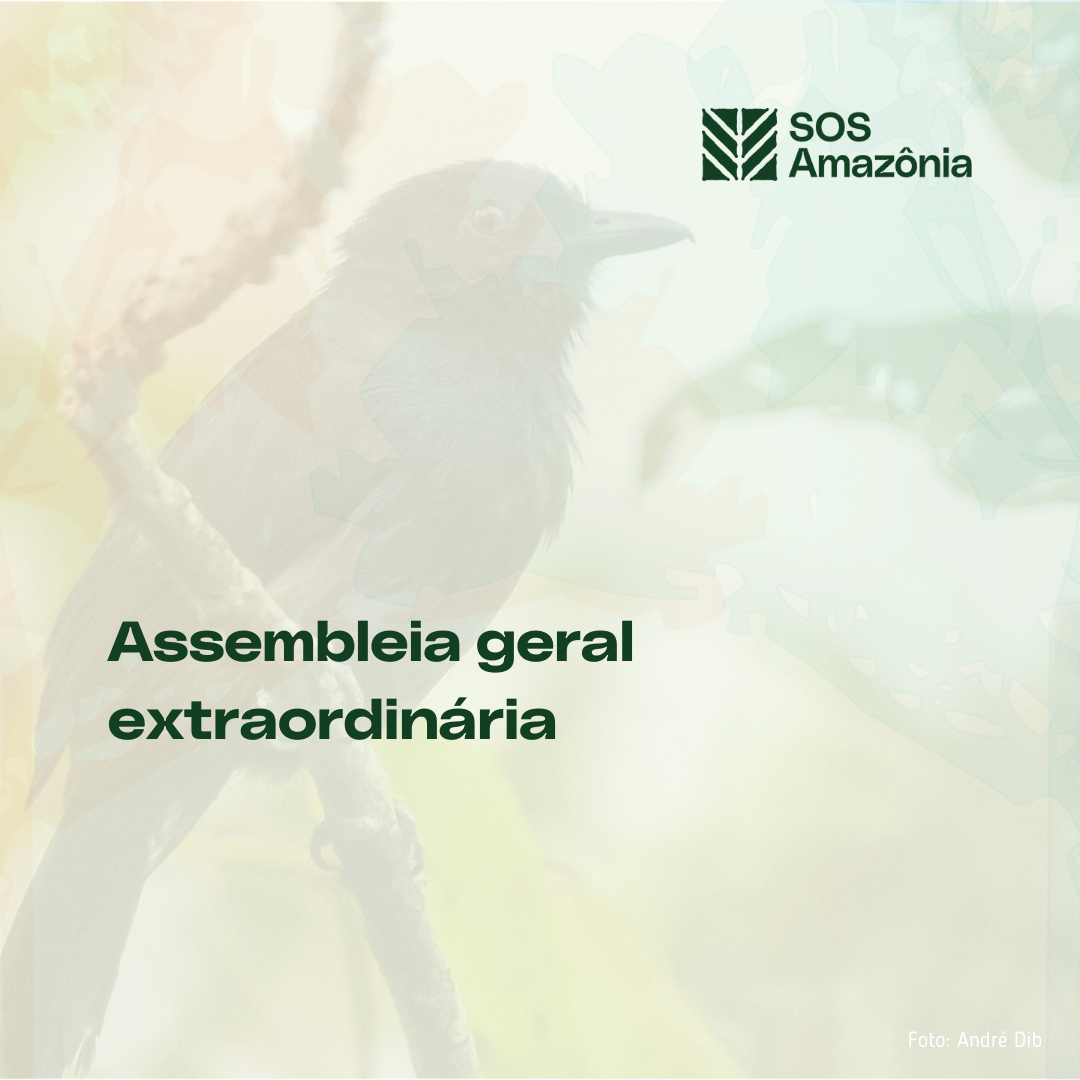 SOS Amazônia

Assembleia geral extraordinária

Foto: André Dib